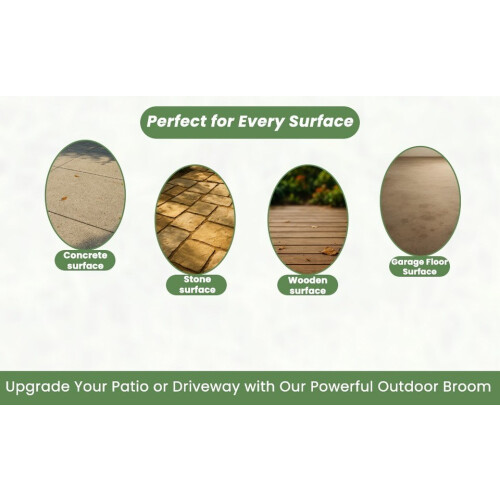 Perfect for Every Surface

Concrete surface

Stone surface

Wooden surface

Garage Floor Surface

Upgrade Your Patio or Driveway with Our Powerful Outdoor Broom